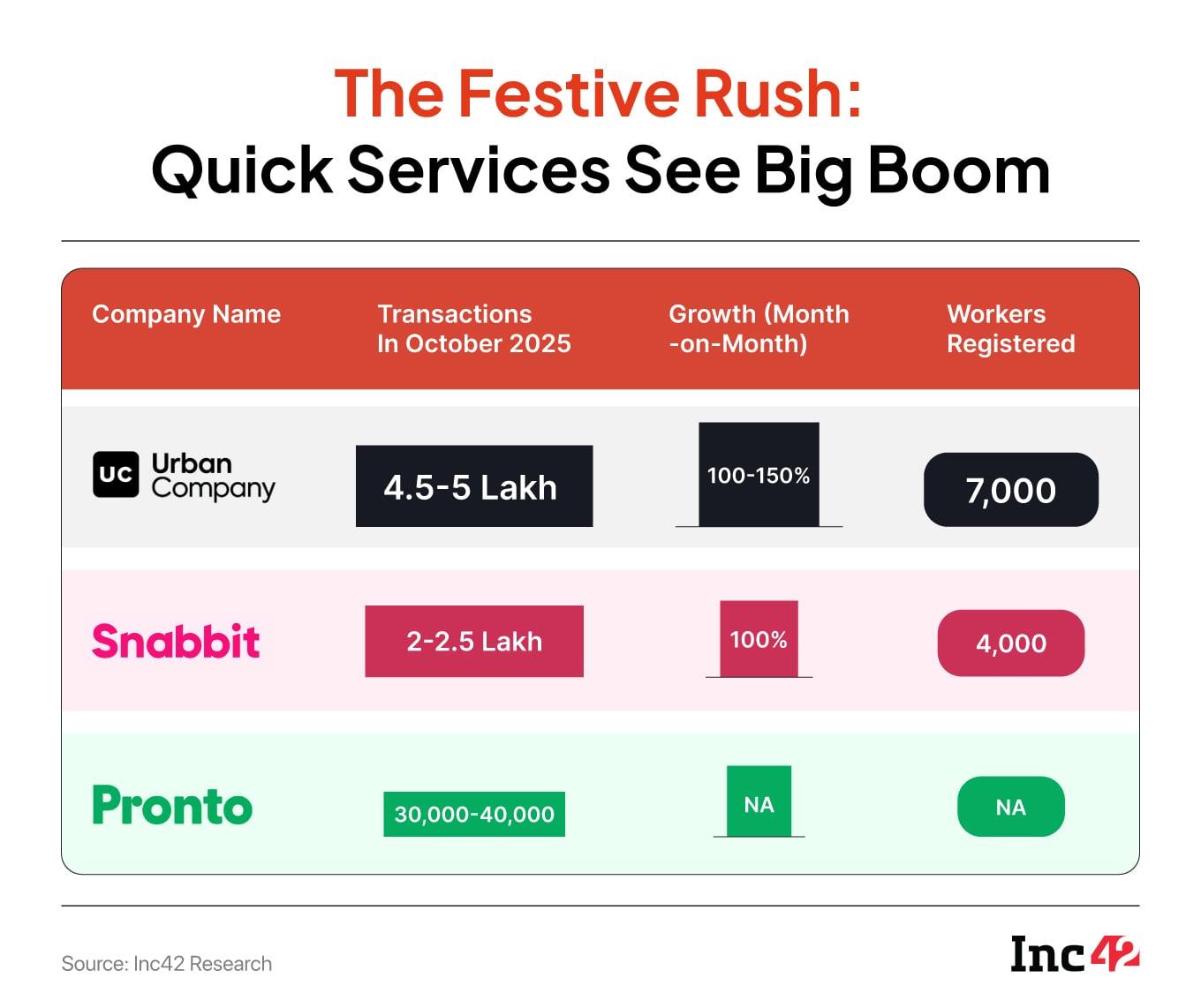 The Festive Rush:
Quick Services See Big Boom

| Company Name | Transactions In October 2025 | Growth (Month -on-Month) | Workers Registered |
|---|---|---|---|
| UC Urban Company | 4.5-5 Lakh | 100-150% | 7,000 |
| Snabbit | 2-2.5 Lakh | 100% | 4,000 |
| Pronto | 30,000-40,000 | NA | NA |

Source: Inc42 Research

Inc42